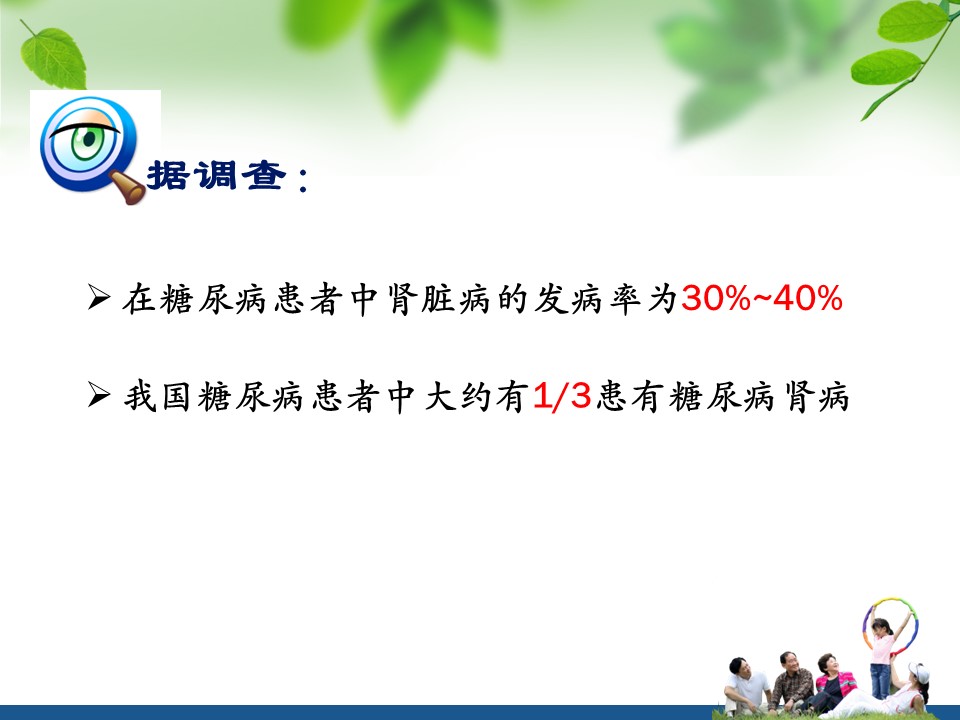 据调查：

➢ 在糖尿病患者中肾脏病的发病率为30%~40%

➢ 我国糖尿病患者中大约有1/3患有糖尿病肾病